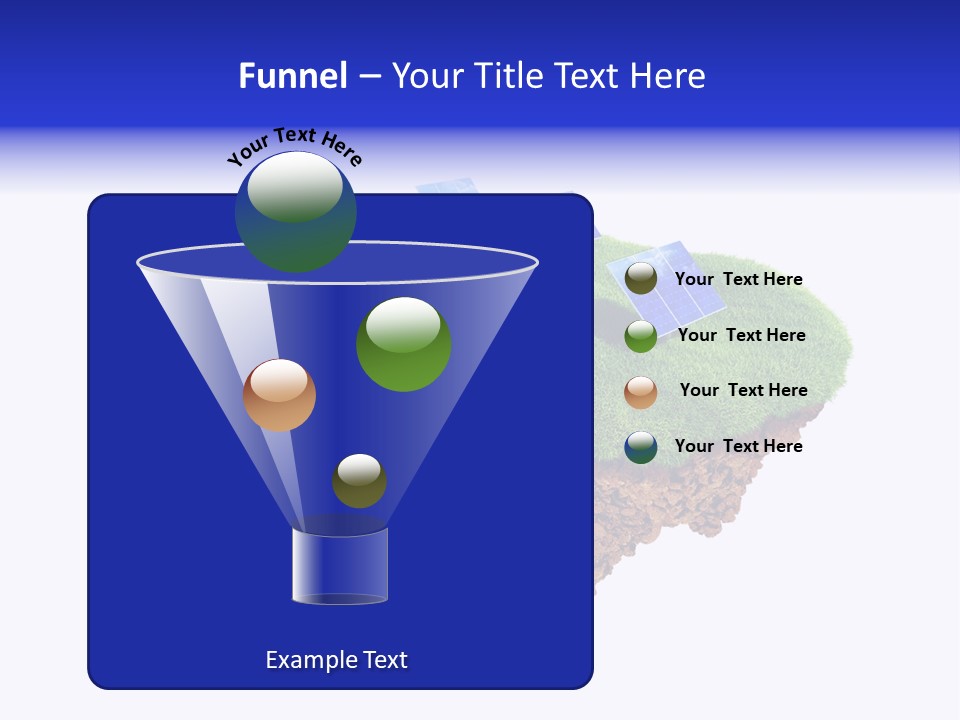 Funnel – Your Title Text Here

Your Text Here

Your Text Here

Your Text Here

Your Text Here

Your Text Here

Example Text